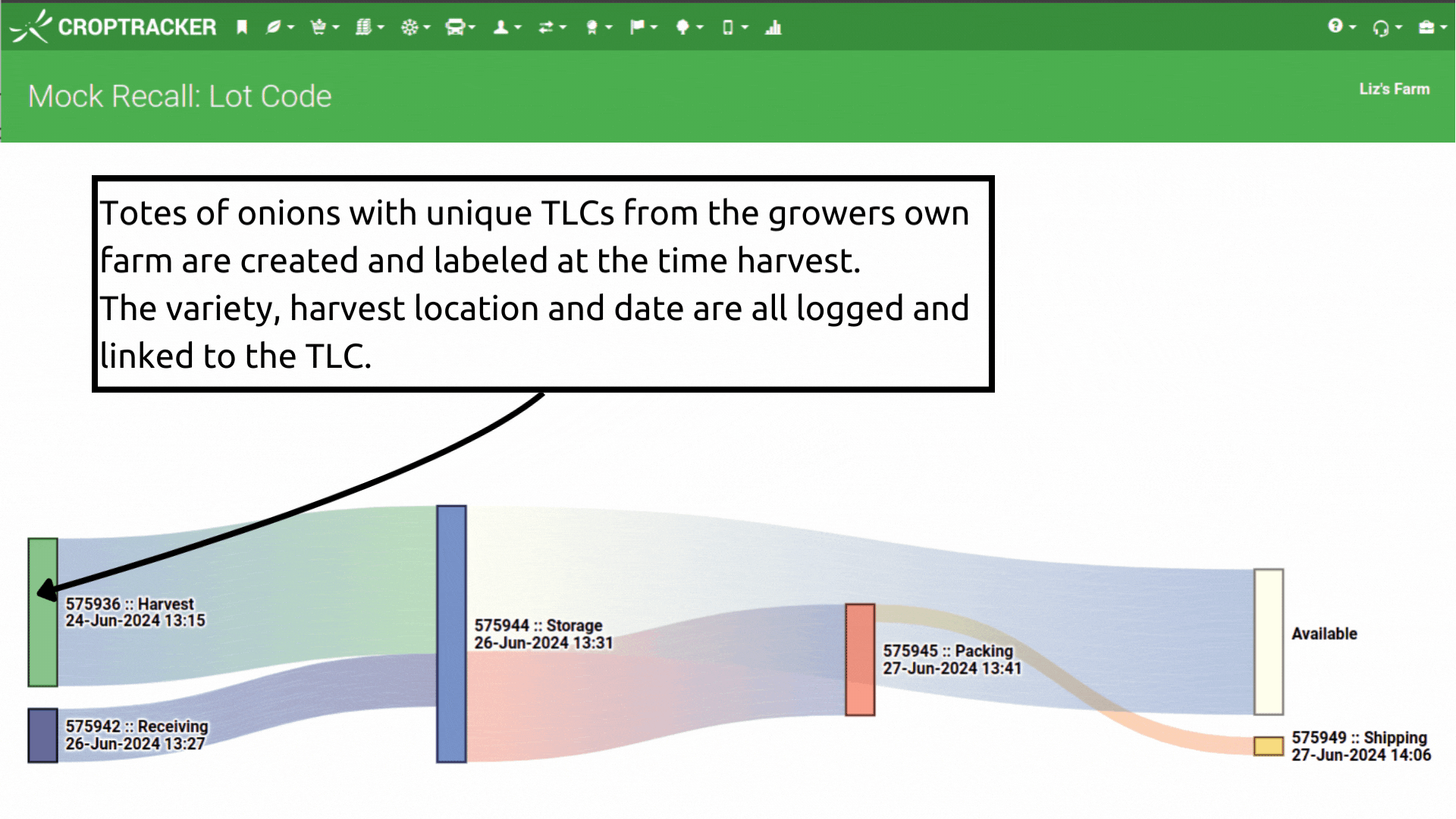 CROPTRACKER

Mock Recall: Lot Code

Liz's Farm

Totes of onions with unique TLCs from the growers own farm are created and labeled at the time harvest.
The variety, harvest location and date are all logged and linked to the TLC.

575936 :: Harvest
24-Jun-2024 13:15

575942 :: Receiving
26-Jun-2024 13:27

575944 :: Storage
26-Jun-2024 13:31

575945 :: Packing
27-Jun-2024 13:41

Available

575949 :: Shipping
27-Jun-2024 14:06